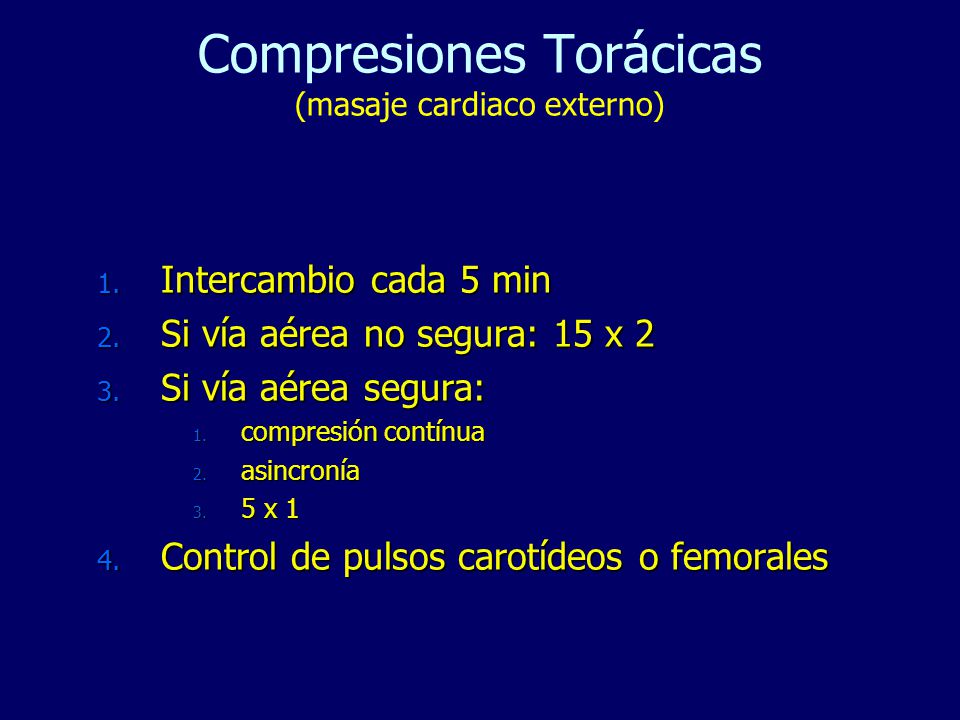 Compresiones Torácicas
(masaje cardiaco externo)

1. Intercambio cada 5 min
2. Si vía aérea no segura: 15 x 2
3. Si vía aérea segura:
   1. compresión contínua
   2. asincronía
   3. 5 x 1
4. Control de pulsos carotídeos o femorales